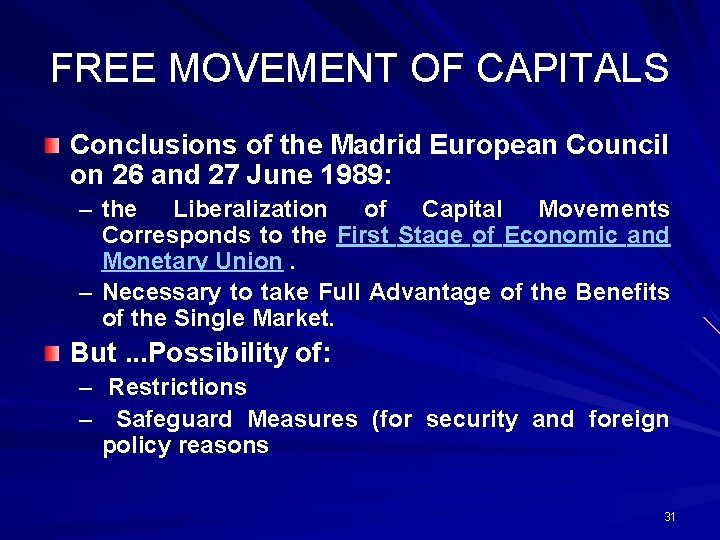 FREE MOVEMENT OF CAPITALS

Conclusions of the Madrid European Council on 26 and 27 June 1989:

– the Liberalization of Capital Movements Corresponds to the First Stage of Economic and Monetary Union .

– Necessary to take Full Advantage of the Benefits of the Single Market.

But ...Possibility of:

– Restrictions

– Safeguard Measures (for security and foreign policy reasons

31